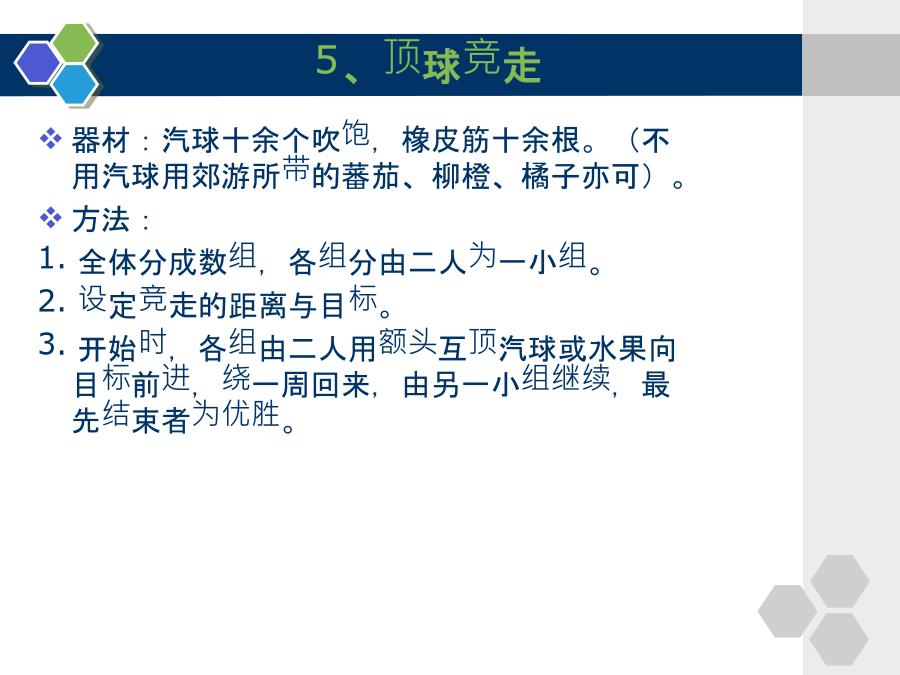 5、顶球竞走

❖ 器材：汽球十余个吹饱，橡皮筋十余根。（不用汽球用郊游所带的蕃茄、柳橙、橘子亦可）。

❖ 方法：

1. 全体分成数组，各组分由二人为一小组。

2. 设定竞走的距离与目标。

3. 开始时，各组由二人用额头互顶汽球或水果向目标前进，绕一周回来，由另一小组继续，最先结束者为优胜。